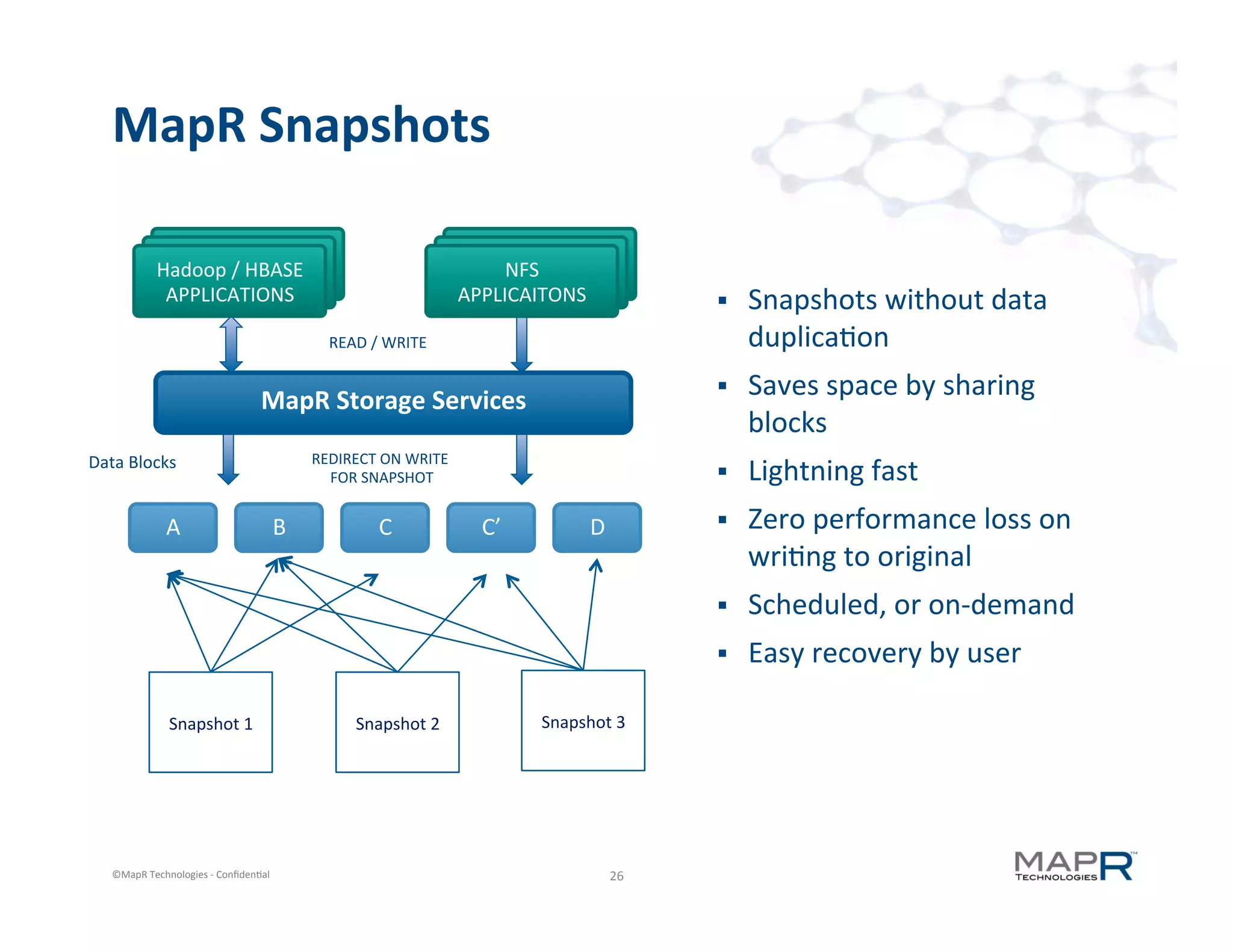 MapR Snapshots

Hadoop / HBASE APPLICATIONS

NFS APPLICAITONS

READ / WRITE

MapR Storage Services

Data Blocks

REDIRECT ON WRITE FOR SNAPSHOT

A

B

C

C'

D

Snapshot 1

Snapshot 2

Snapshot 3

▪ Snapshots without data duplication

▪ Saves space by sharing blocks

▪ Lightning fast

▪ Zero performance loss on writing to original

▪ Scheduled, or on-demand

▪ Easy recovery by user

©MapR Technologies - Confidential

26

MAPR TECHNOLOGIES